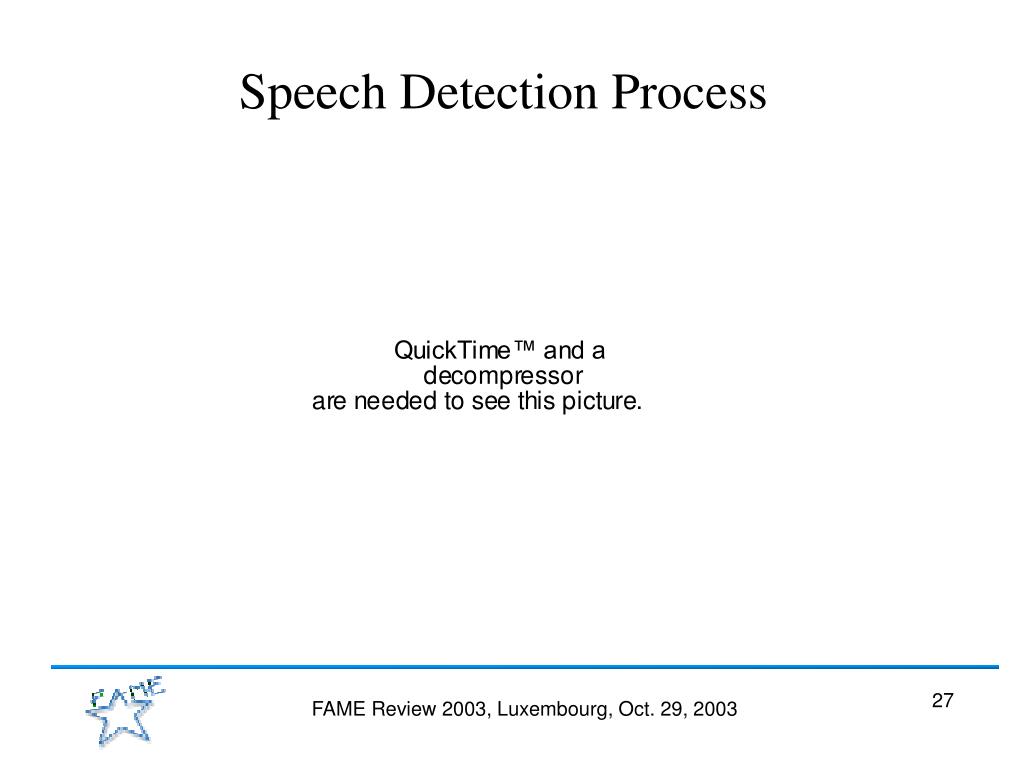 Speech Detection Process

QuickTime™ and a
decompressor
are needed to see this picture.

FAME

FAME Review 2003, Luxembourg, Oct. 29, 2003

27